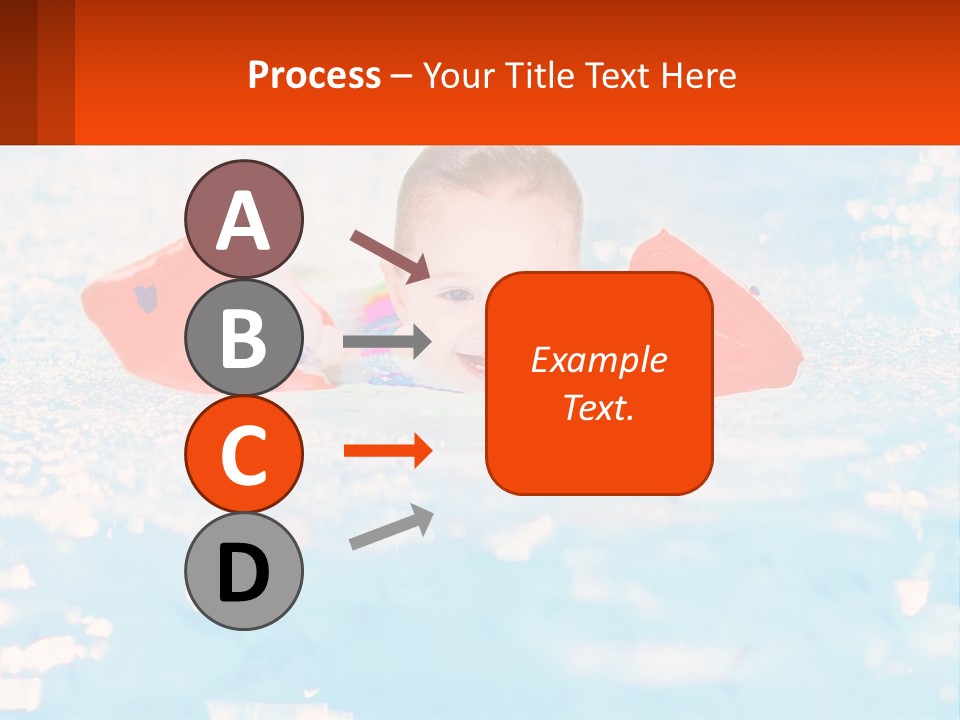 Process – Your Title Text Here

A

B

C

D

Example Text.